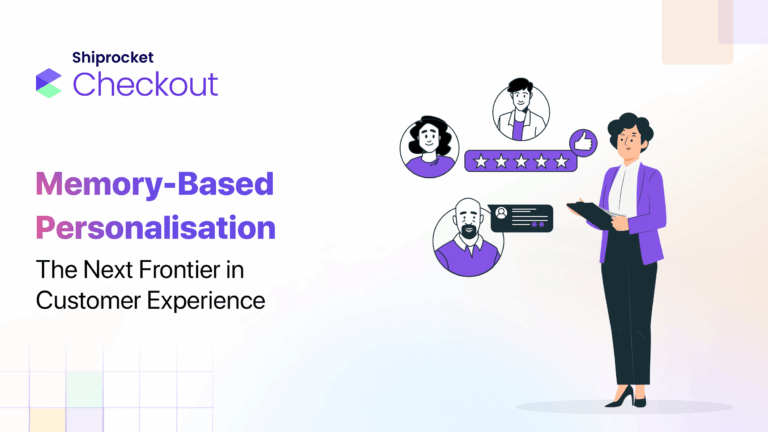 Shiprocket
Checkout

Memory-Based Personalisation

The Next Frontier in Customer Experience